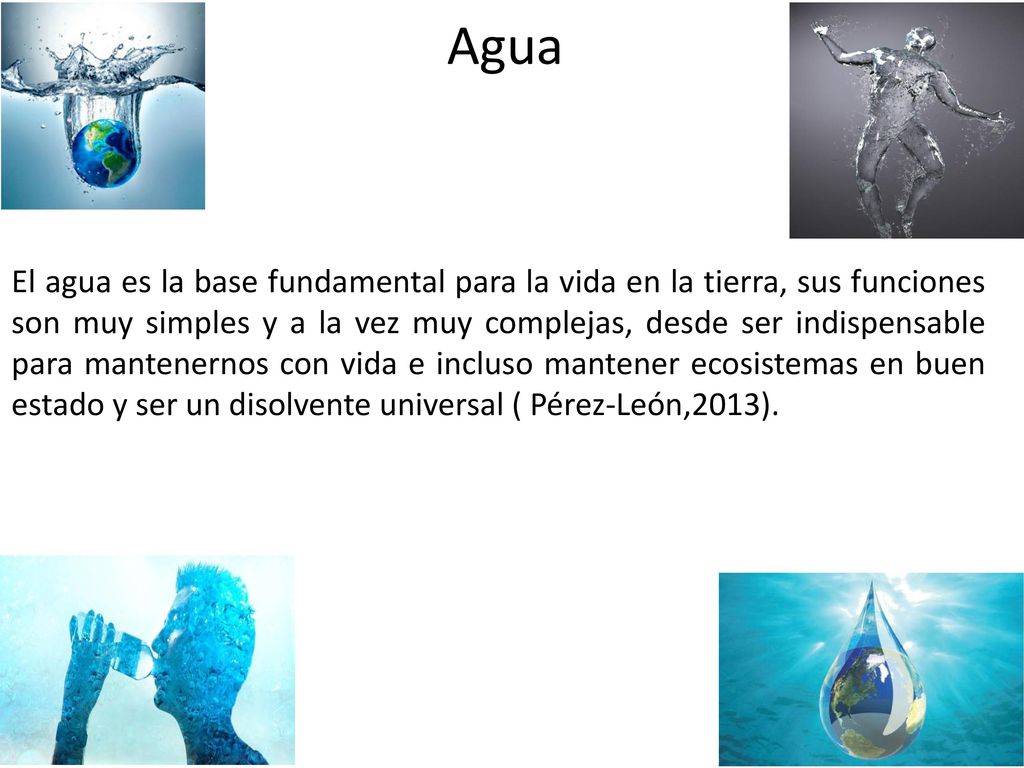 Agua

El agua es la base fundamental para la vida en la tierra, sus funciones son muy simples y a la vez muy complejas, desde ser indispensable para mantenernos con vida e incluso mantener ecosistemas en buen estado y ser un disolvente universal ( Pérez-León,2013).